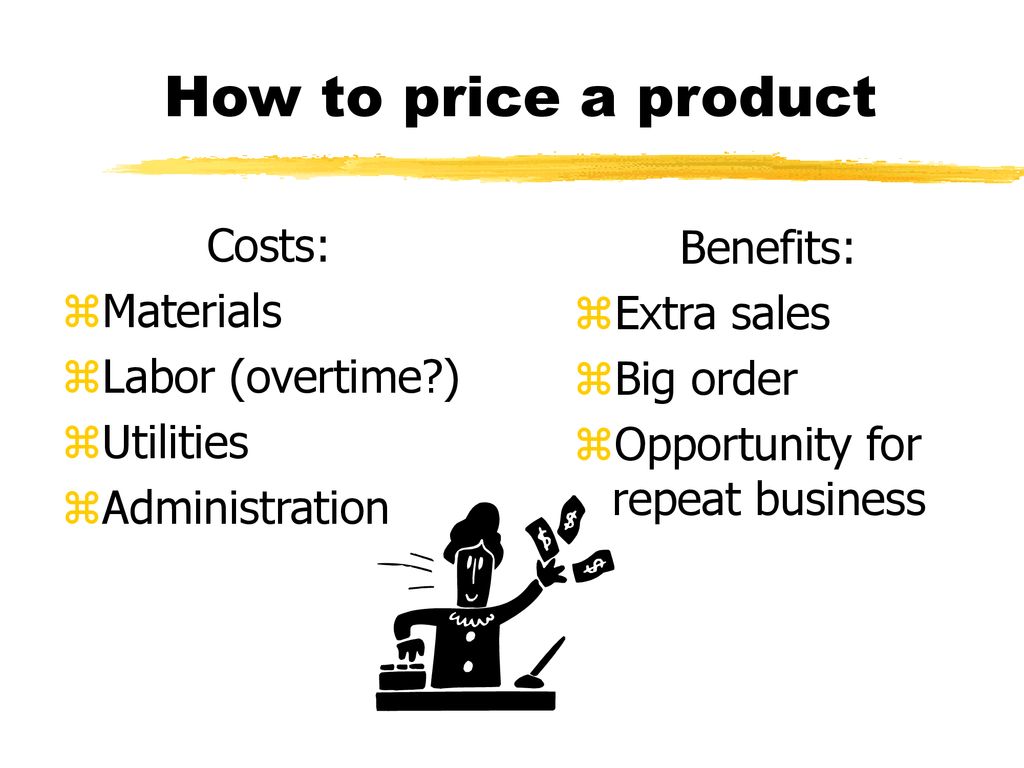 How to price a product

Costs:
⌘Materials
⌘Labor (overtime?)
⌘Utilities
⌘Administration

Benefits:
⌘Extra sales
⌘Big order
⌘Opportunity for repeat business

$
$
$